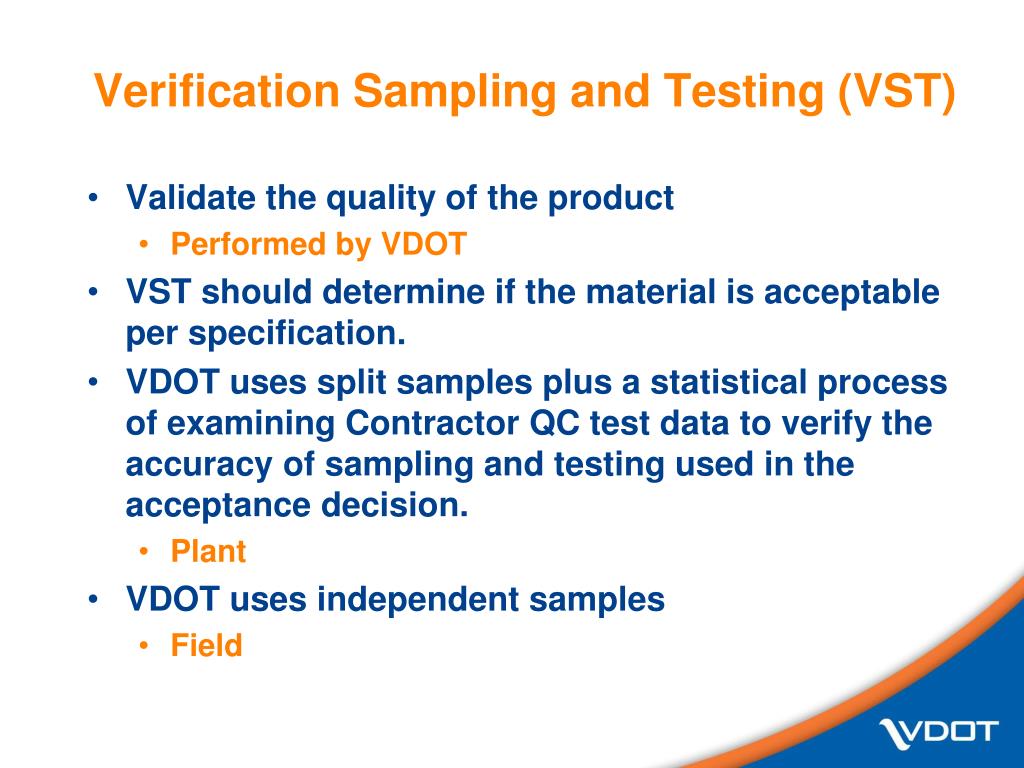 Verification Sampling and Testing (VST)

• Validate the quality of the product
  • Performed by VDOT
• VST should determine if the material is acceptable per specification.
• VDOT uses split samples plus a statistical process of examining Contractor QC test data to verify the accuracy of sampling and testing used in the acceptance decision.
  • Plant
• VDOT uses independent samples
  • Field

VDOT